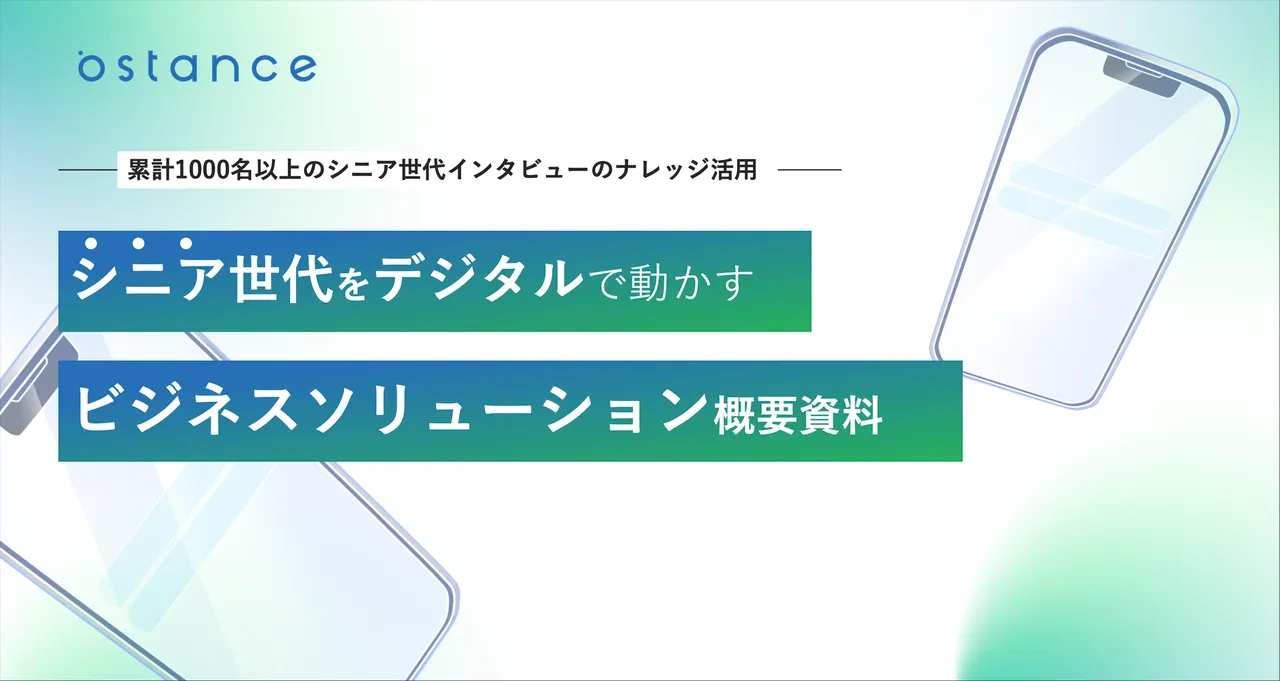 ostance

累計1000名以上のシニア世代インタビューのナレッジ活用

シニア世代をデジタルで動かす

ビジネスソリューション概要資料